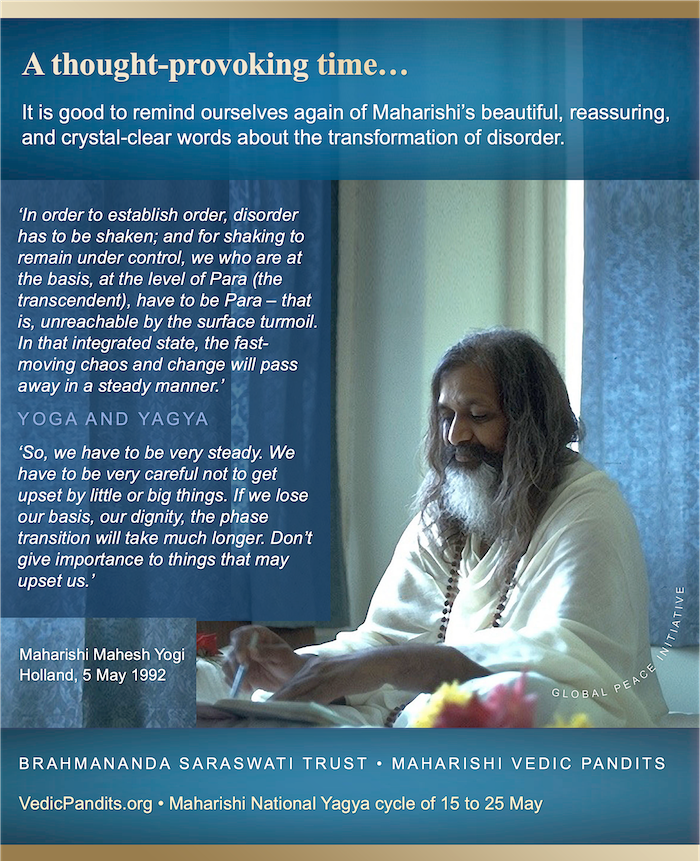 A thought-provoking time…

It is good to remind ourselves again of Maharishi's beautiful, reassuring, and crystal-clear words about the transformation of disorder.

'In order to establish order, disorder has to be shaken; and for shaking to remain under control, we who are at the basis, at the level of Para (the transcendent), have to be Para – that is, unreachable by the surface turmoil. In that integrated state, the fast-moving chaos and change will pass away in a steady manner.'

YOGA AND YAGYA

'So, we have to be very steady. We have to be very careful not to get upset by little or big things. If we lose our basis, our dignity, the phase transition will take much longer. Don't give importance to things that may upset us.'

Maharishi Mahesh Yogi
Holland, 5 May 1992

GLOBAL PEACE INITIATIVE

BRAHMANANDA SARASWATI TRUST • MAHARISHI VEDIC PANDITS

VedicPandits.org • Maharishi National Yagya cycle of 15 to 25 May